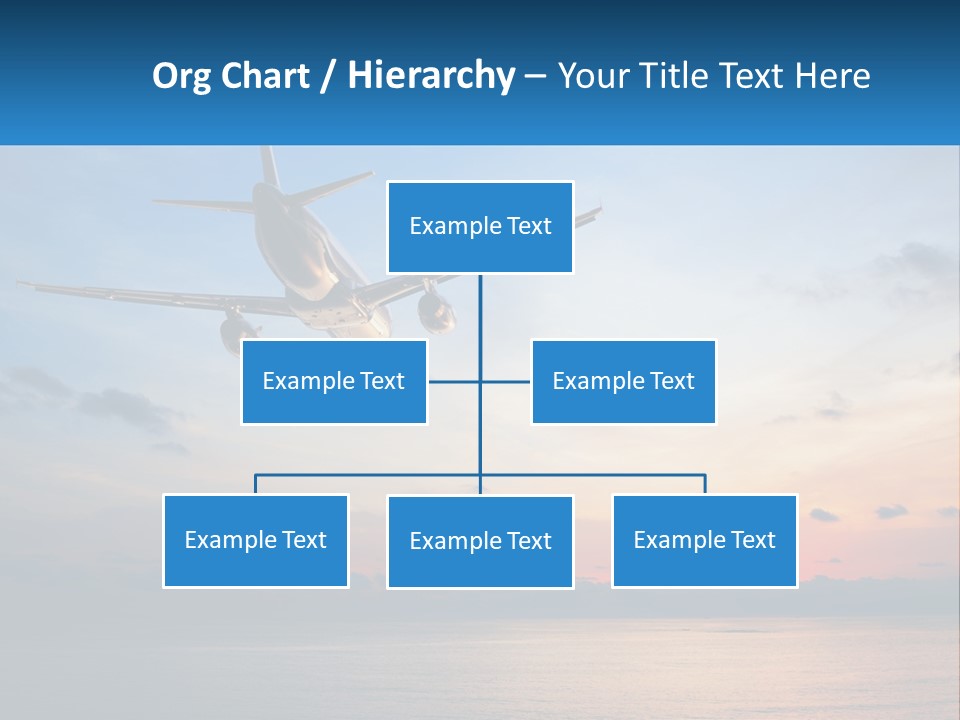 Org Chart / Hierarchy – Your Title Text Here

Example Text

Example Text

Example Text

Example Text

Example Text

Example Text